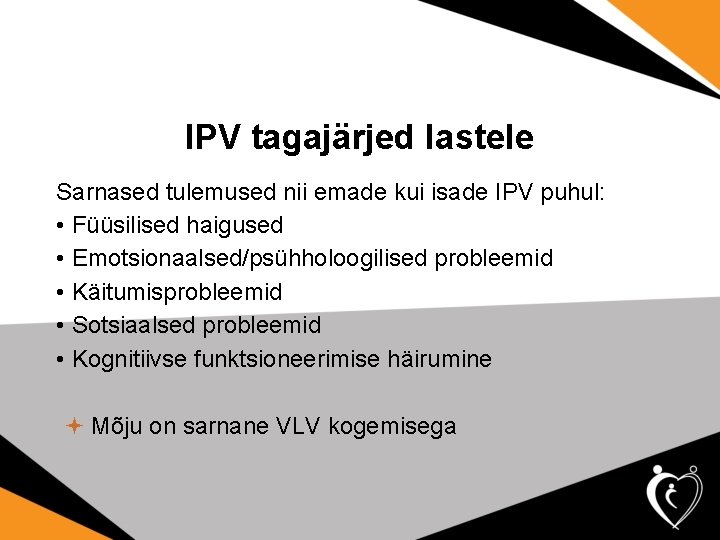 IPV tagajärjed lastele

Sarnased tulemused nii emade kui isade IPV puhul:
• Füüsilised haigused
• Emotsionaalsed/psühholoogilised probleemid
• Käitumisprobleemid
• Sotsiaalsed probleemid
• Kognitiivse funktsioneerimise häirumine

Mõju on sarnane VLV kogemisega